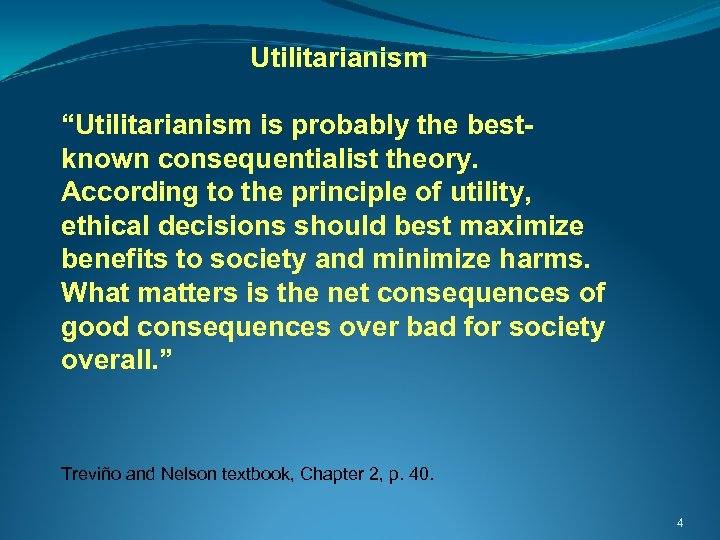 Utilitarianism

“Utilitarianism is probably the best-known consequentialist theory. According to the principle of utility, ethical decisions should best maximize benefits to society and minimize harms. What matters is the net consequences of good consequences over bad for society overall.”

Treviño and Nelson textbook, Chapter 2, p. 40.

4